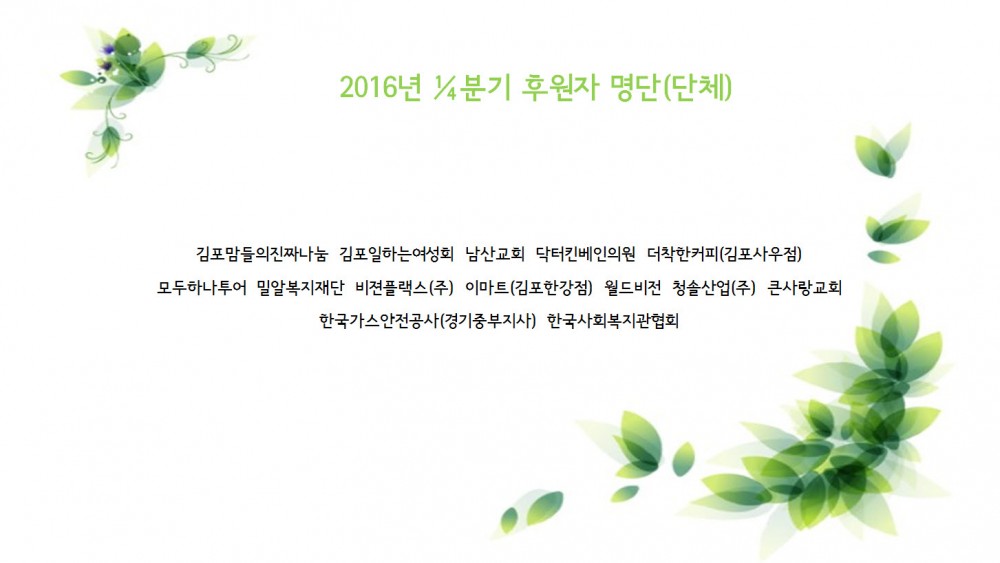 2016년 ¼분기 후원자 명단(단체)

김포맘들의진짜나눔 김포일하는여성회 남산교회 닥터킨베인의원 더착한커피(김포사우점)
모두하나투어 밀알복지재단 비젼플랙스(주) 이마트(김포한강점) 월드비전 청솔산업(주) 큰사랑교회
한국가스안전공사(경기중부지사) 한국사회복지관협회